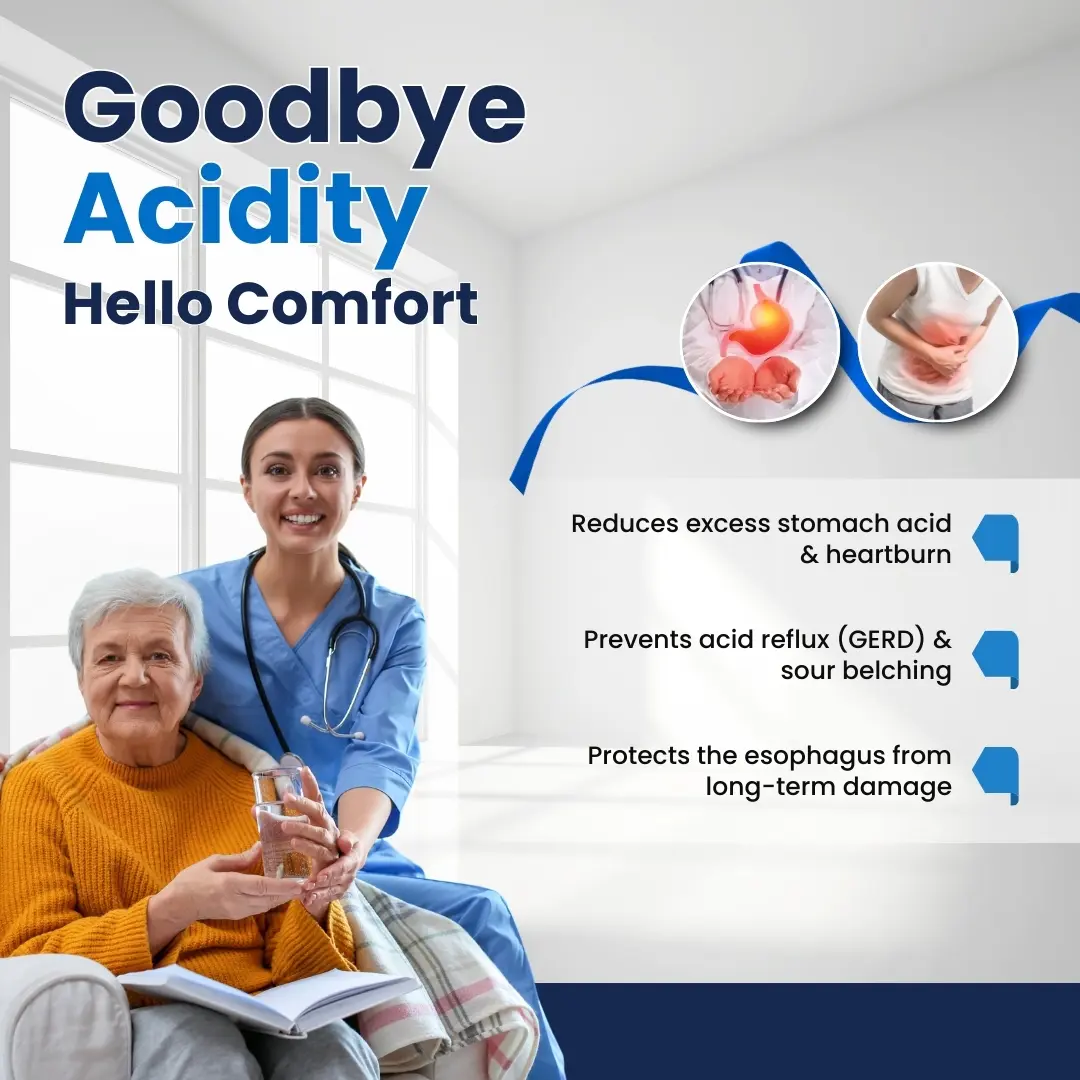 Goodbye
Acidity
Hello Comfort

Reduces excess stomach acid & heartburn

Prevents acid reflux (GERD) & sour belching

Protects the esophagus from long-term damage